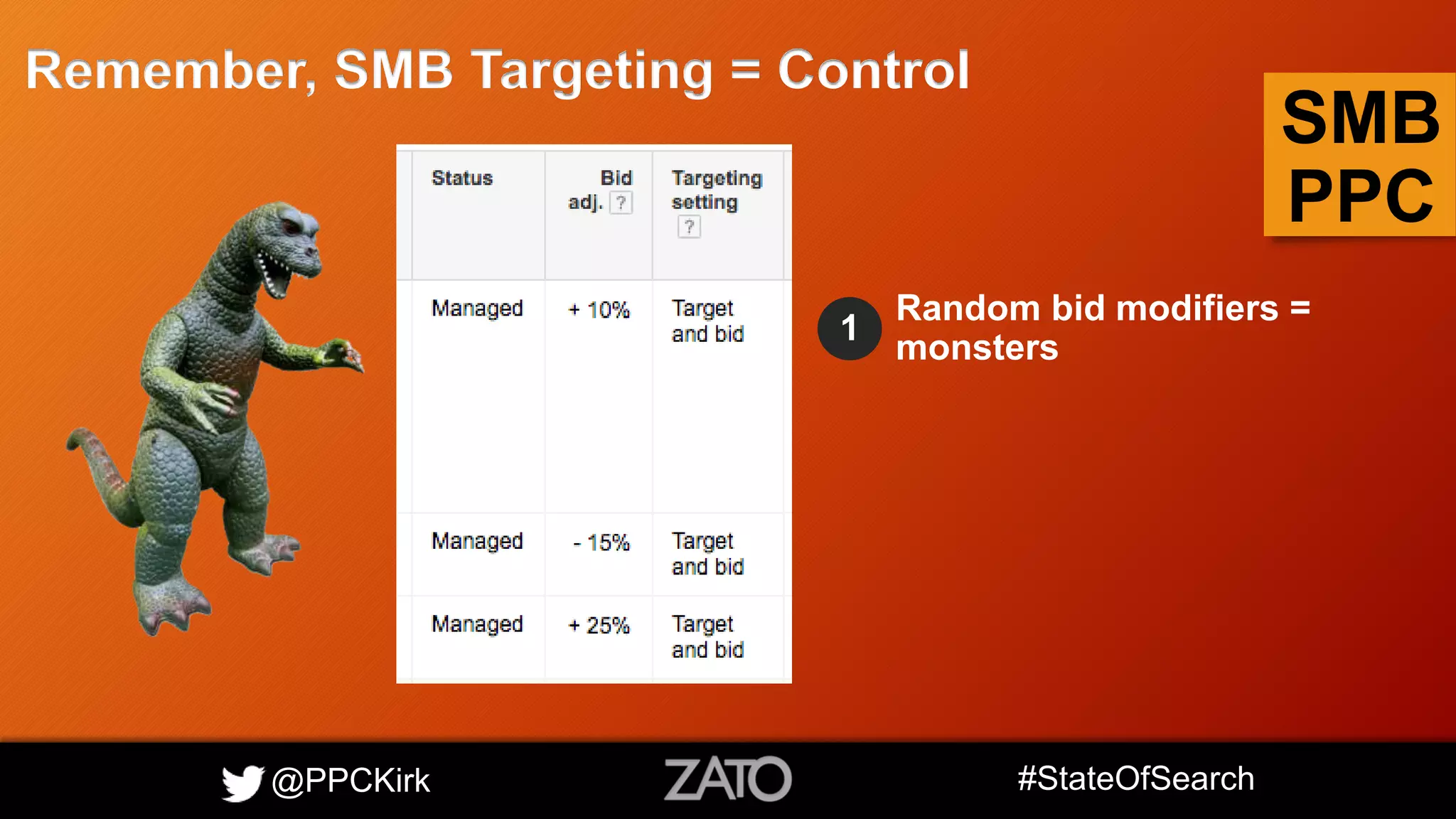 Remember, SMB Targeting = Control

SMB PPC

| Status | Bid adj. ? | Targeting setting ? |
|---|---|---|
| Managed | + 10% | Target and bid |
| Managed | - 15% | Target and bid |
| Managed | + 25% | Target and bid |

1 Random bid modifiers = monsters

@PPCKirk

ZATO

#StateOfSearch